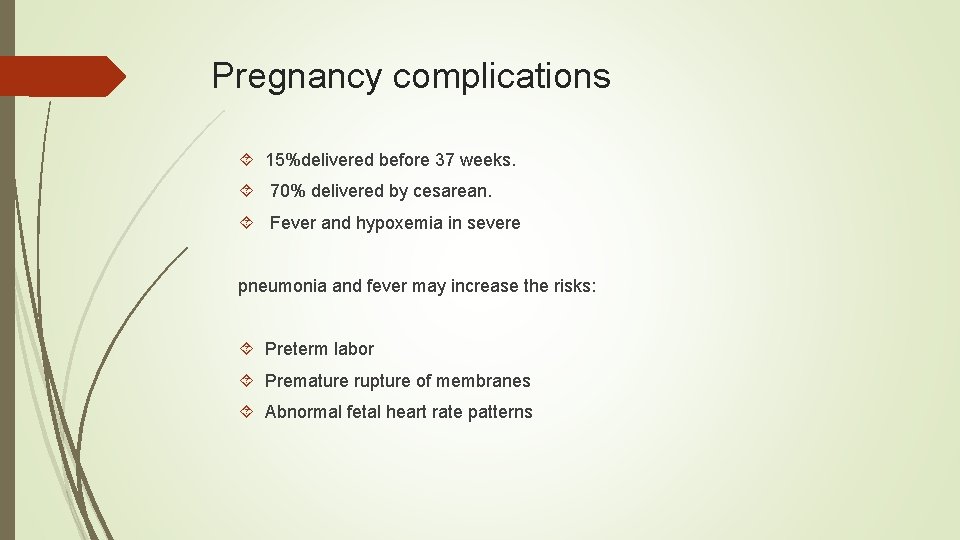 Pregnancy complications

15%delivered before 37 weeks.

70% delivered by cesarean.

Fever and hypoxemia in severe

pneumonia and fever may increase the risks:

Preterm labor

Premature rupture of membranes

Abnormal fetal heart rate patterns